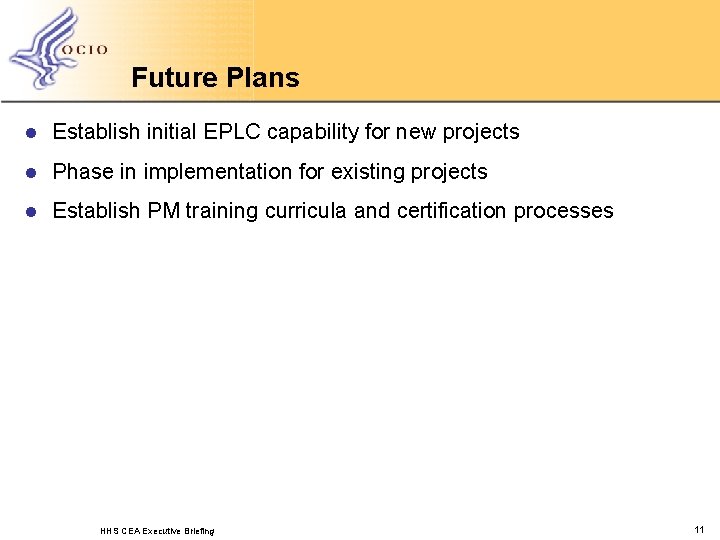 OCIO

Future Plans

- Establish initial EPLC capability for new projects
- Phase in implementation for existing projects
- Establish PM training curricula and certification processes

HHS CEA Executive Briefing

11